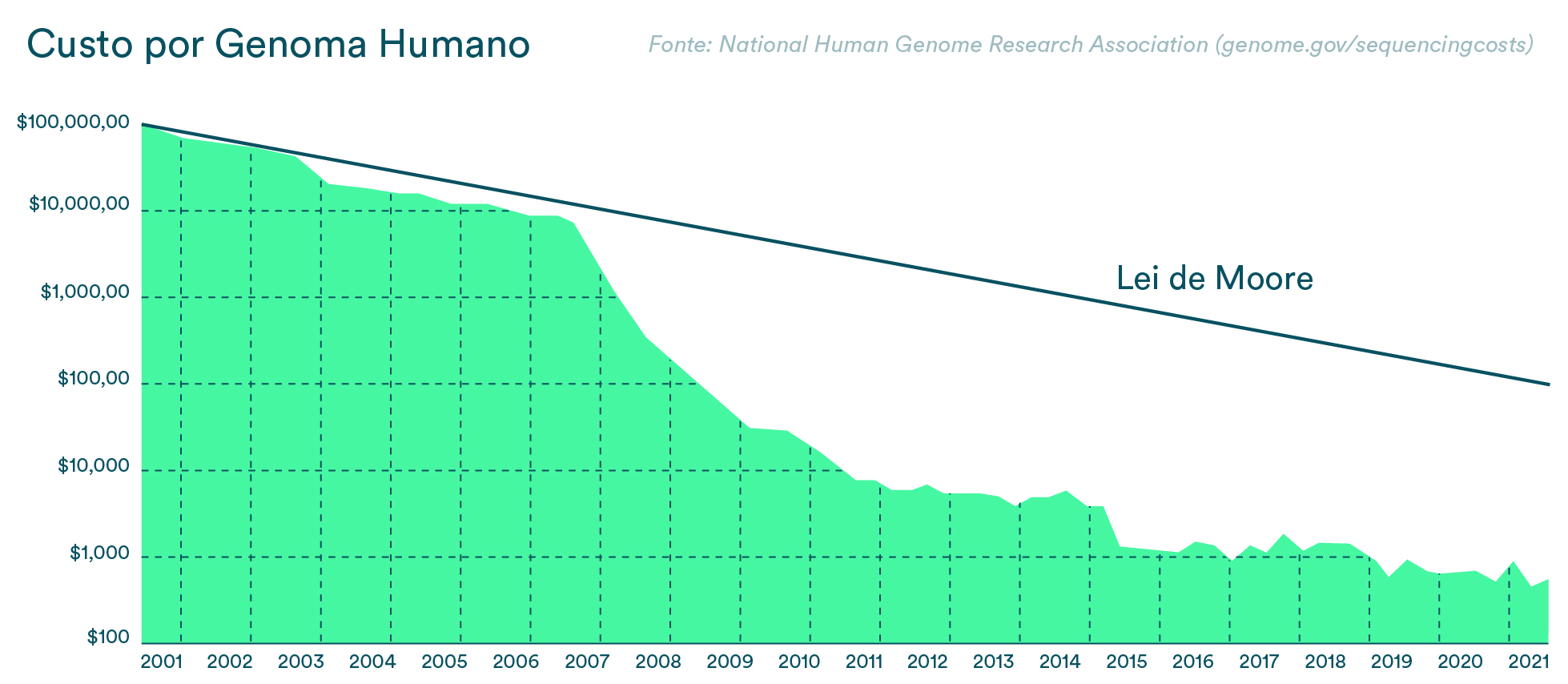 Custo por Genoma Humano

Fonte: National Human Genome Research Association (genome.gov/sequencingcosts)

$100,000,00
$10,000,00
$1,000,00
$100,00
$10,000
$1,000
$100

Lei de Moore

2001 2002 2003 2004 2005 2006 2007 2008 2009 2010 2011 2012 2013 2014 2015 2016 2017 2018 2019 2020 2021